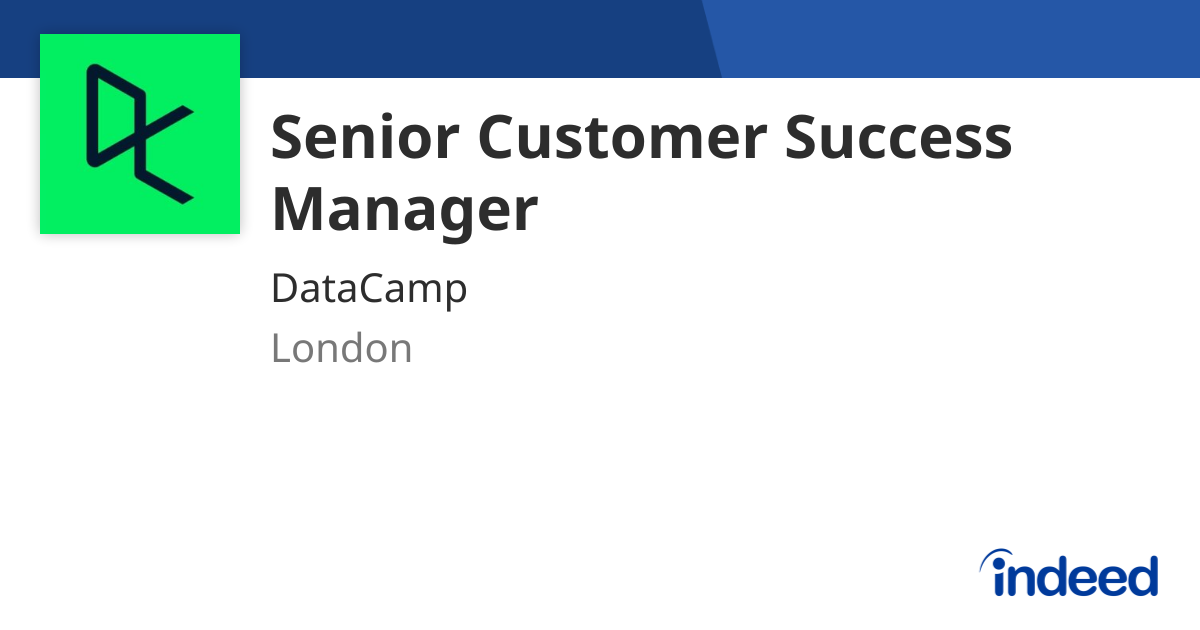 Senior Customer Success Manager

DataCamp

London

indeed